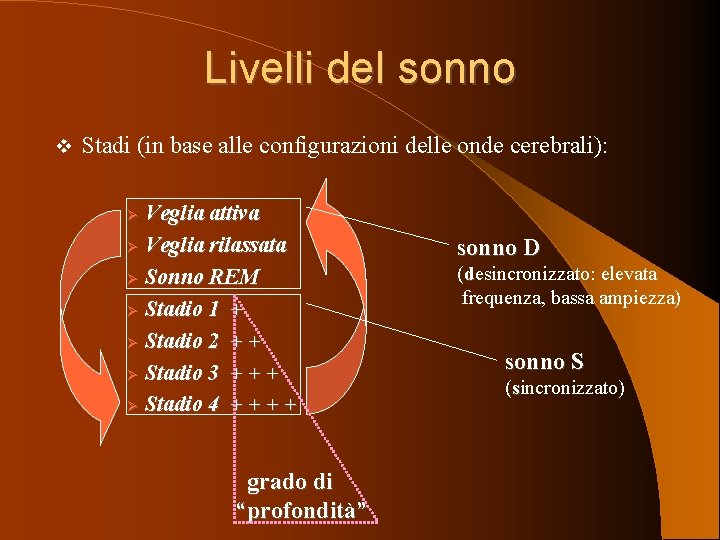 Livelli del sonno

❖ Stadi (in base alle configurazioni delle onde cerebrali):

➢ Veglia attiva
➢ Veglia rilassata
➢ Sonno REM

➢ Stadio 1 +
➢ Stadio 2 + +
➢ Stadio 3 + + +
➢ Stadio 4 + + + +

sonno D
(desincronizzato: elevata frequenza, bassa ampiezza)

sonno S
(sincronizzato)

grado di "profondità"